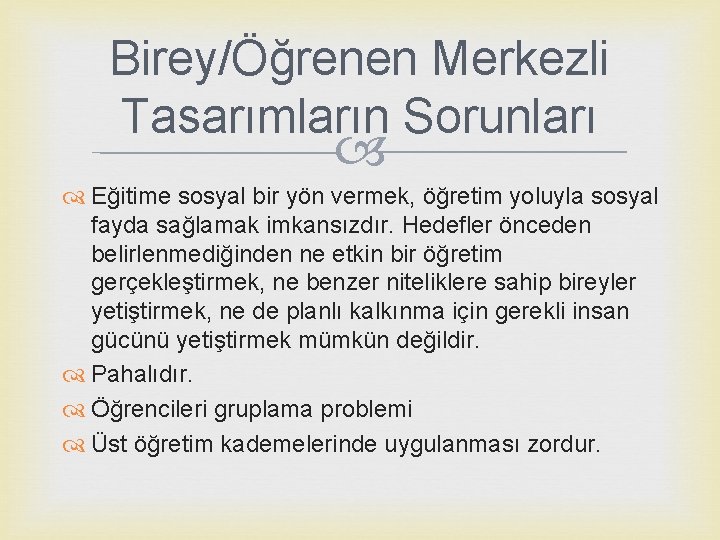 Birey/Öğrenen Merkezli Tasarımların Sorunları

Eğitime sosyal bir yön vermek, öğretim yoluyla sosyal fayda sağlamak imkansızdır. Hedefler önceden belirlenmediğinden ne etkin bir öğretim gerçekleştirmek, ne benzer niteliklere sahip bireyler yetiştirmek, ne de planlı kalkınma için gerekli insan gücünü yetiştirmek mümkün değildir.

Pahalıdır.

Öğrencileri gruplama problemi

Üst öğretim kademelerinde uygulanması zordur.